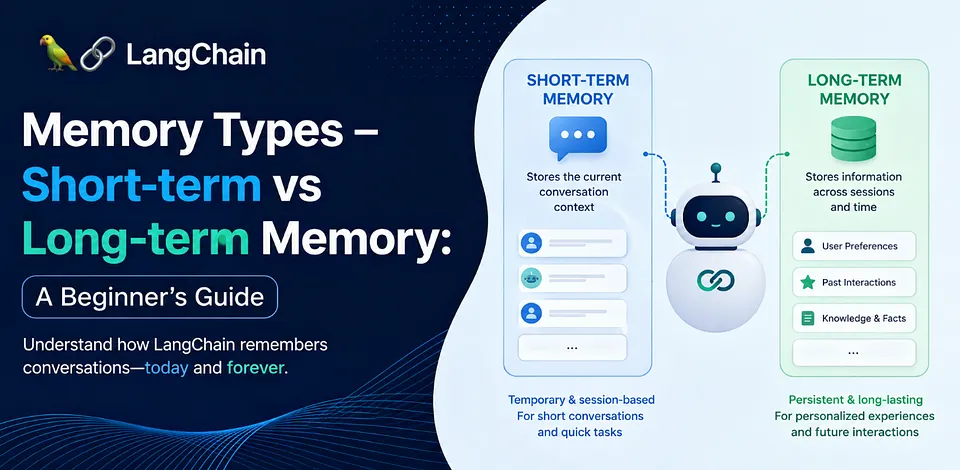 LangChain

Memory Types – Short-term vs Long-term Memory:

A Beginner's Guide

Understand how LangChain remembers conversations—today and forever.

SHORT-TERM MEMORY

Stores the current conversation context

...

Temporary & session-based
For short conversations and quick tasks

LONG-TERM MEMORY

Stores information across sessions and time

User Preferences

Past Interactions

Knowledge & Facts

...

Persistent & long-lasting
For personalized experiences and future interactions